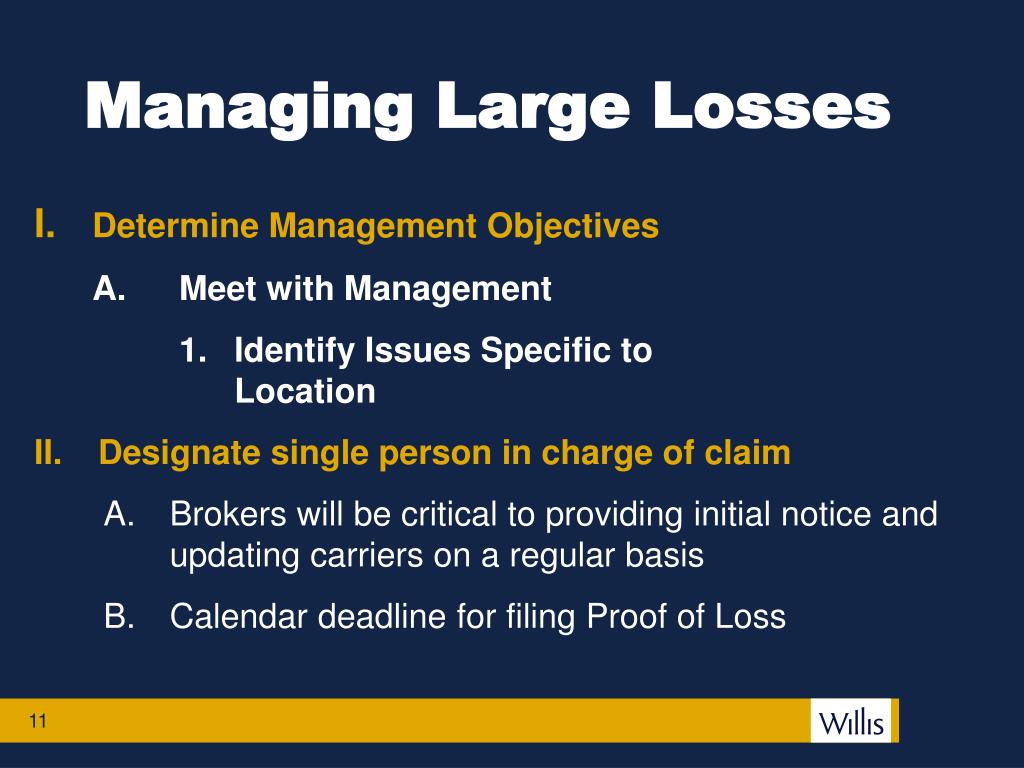 Managing Large Losses

I. Determine Management Objectives

A. Meet with Management

1. Identify Issues Specific to Location

II. Designate single person in charge of claim

A. Brokers will be critical to providing initial notice and updating carriers on a regular basis

B. Calendar deadline for filing Proof of Loss

11

Willis